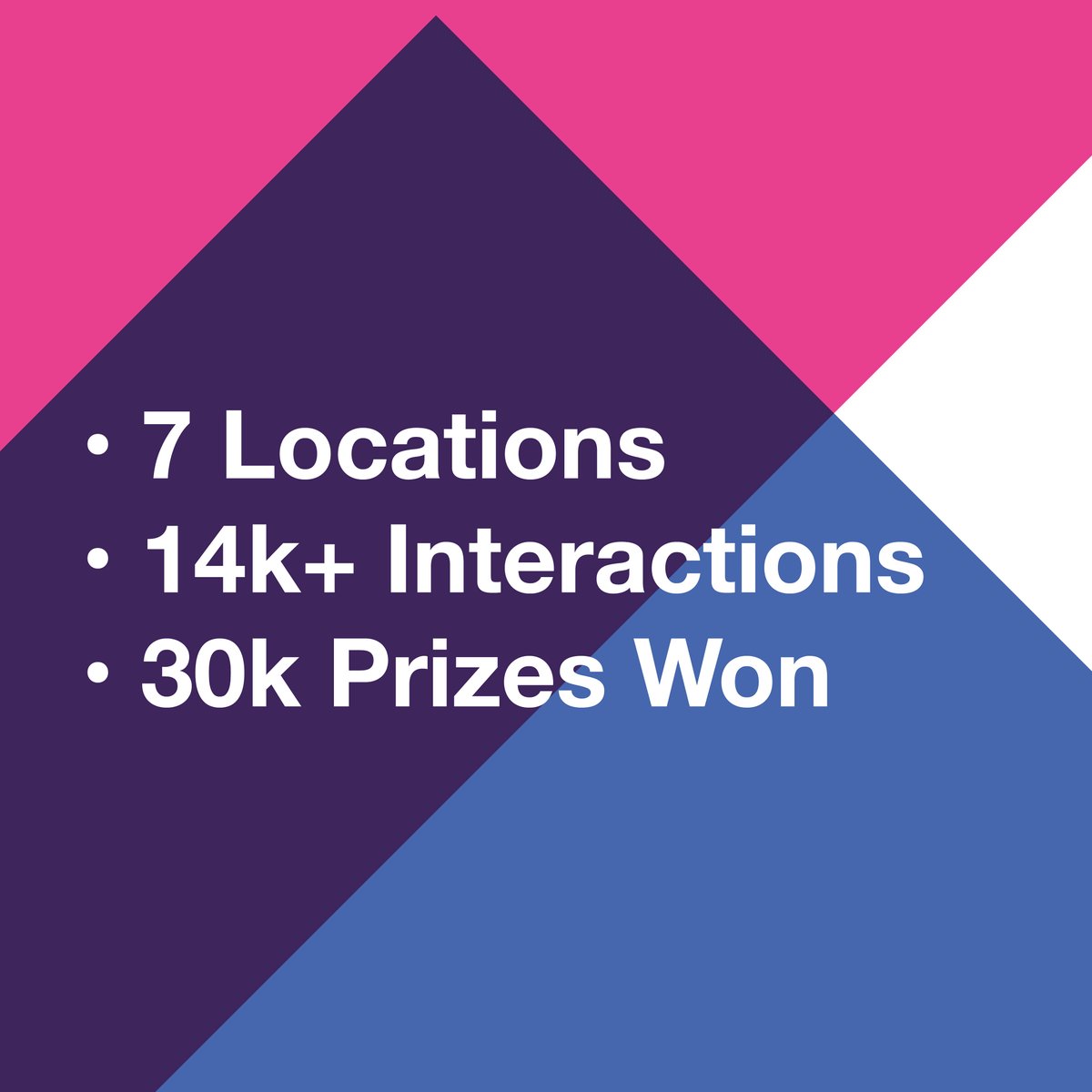 • 7 Locations
• 14k+ Interactions
• 30k Prizes Won